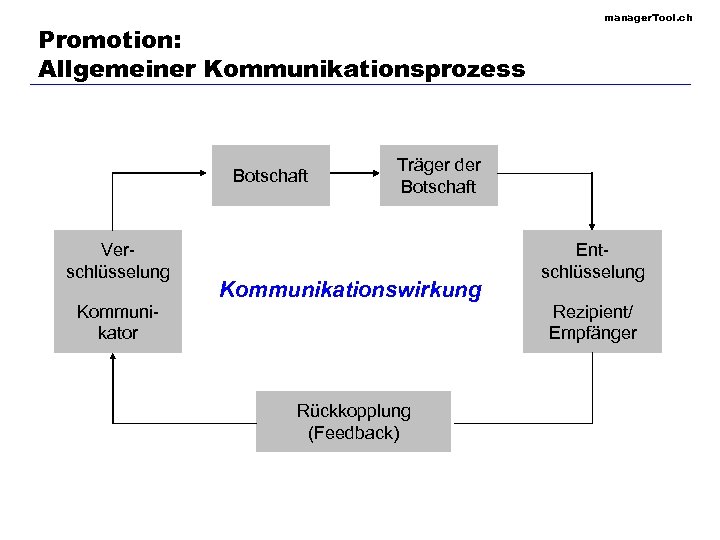 managerTool.ch

Promotion:
Allgemeiner Kommunikationsprozess

Botschaft

Träger der Botschaft

Verschlüsselung

Kommunikator

Kommunikationswirkung

Entschlüsselung

Rezipient/ Empfänger

Rückkopplung (Feedback)